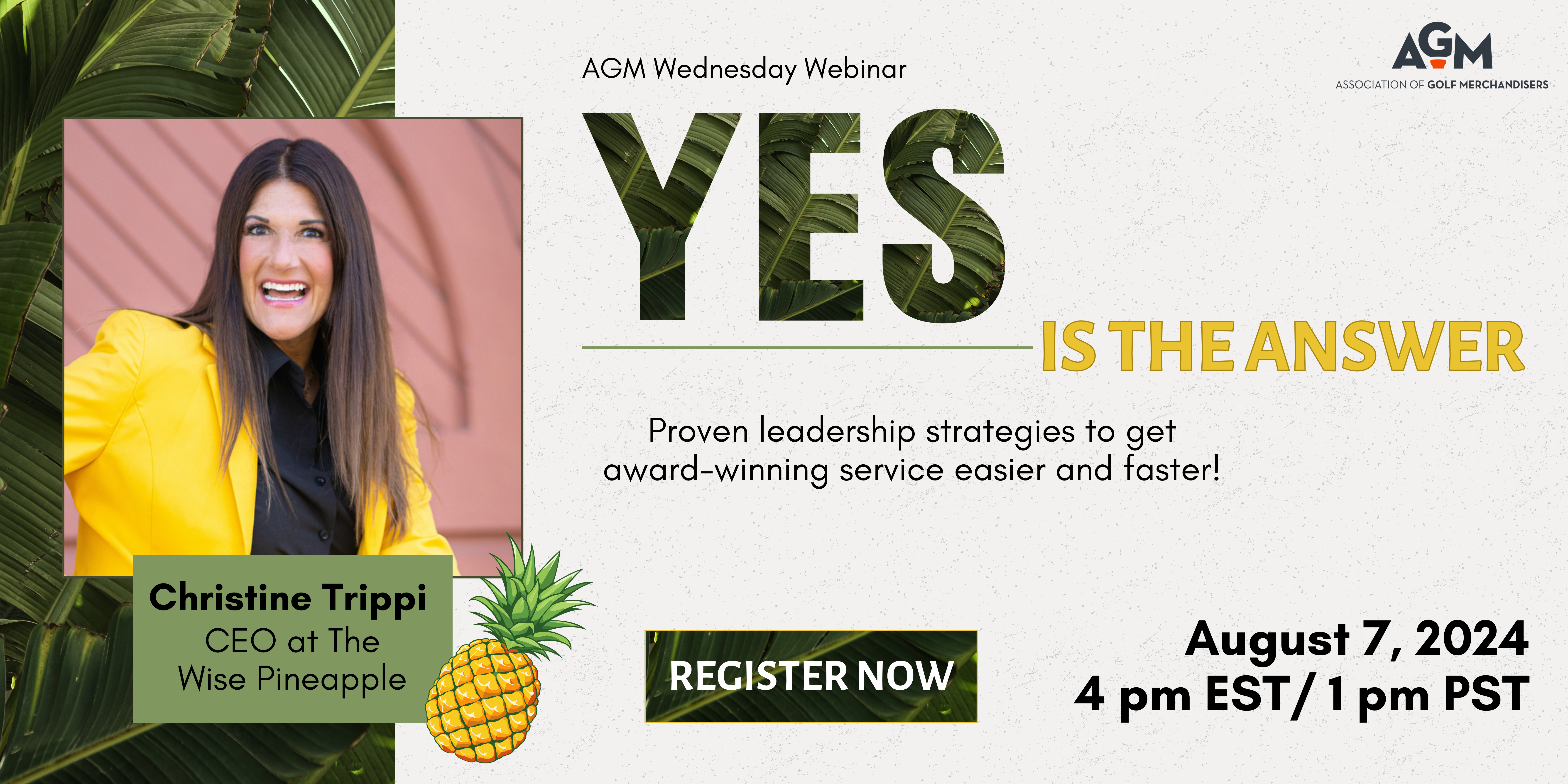 AGM Wednesday Webinar

AGM
ASSOCIATION OF GOLF MERCHANDISERS

YES
IS THE ANSWER

Proven leadership strategies to get award-winning service easier and faster!

Christine Trippi
CEO at The Wise Pineapple

REGISTER NOW

August 7, 2024
4 pm EST/ 1 pm PST